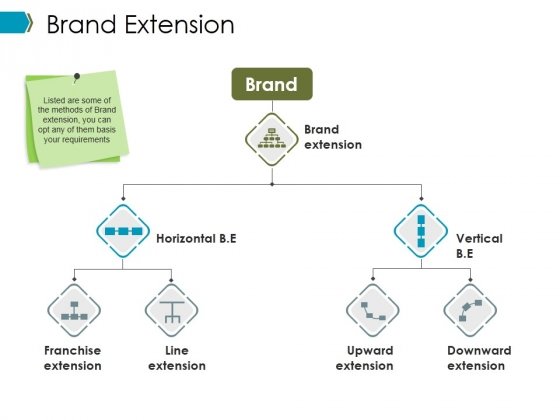 Brand Extension

Listed are some of the methods of Brand extension, you can opt any of them basis your requirements

Brand

Brand extension

Horizontal B.E

Vertical B.E

Franchise extension

Line extension

Upward extension

Downward extension